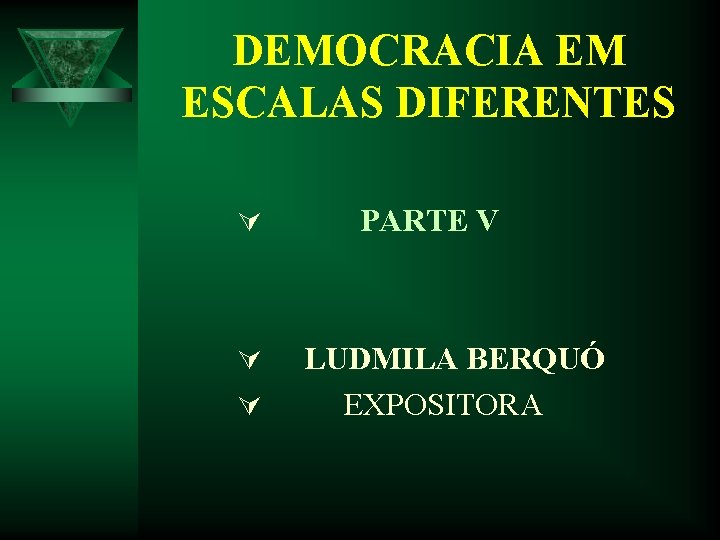 DEMOCRACIA EM ESCALAS DIFERENTES

PARTE V

LUDMILA BERQUÓ
EXPOSITORA